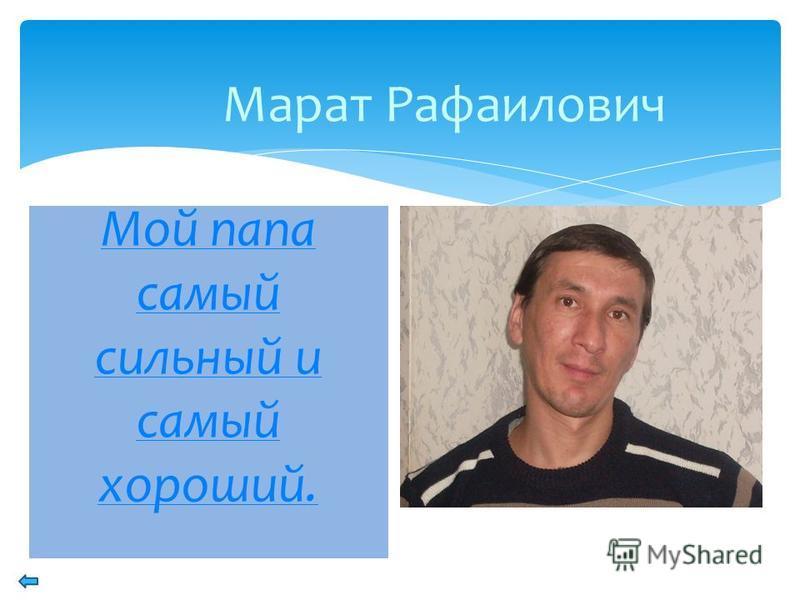 Марат Рафаилович

Мой папа самый сильный и самый хороший.

MyShared